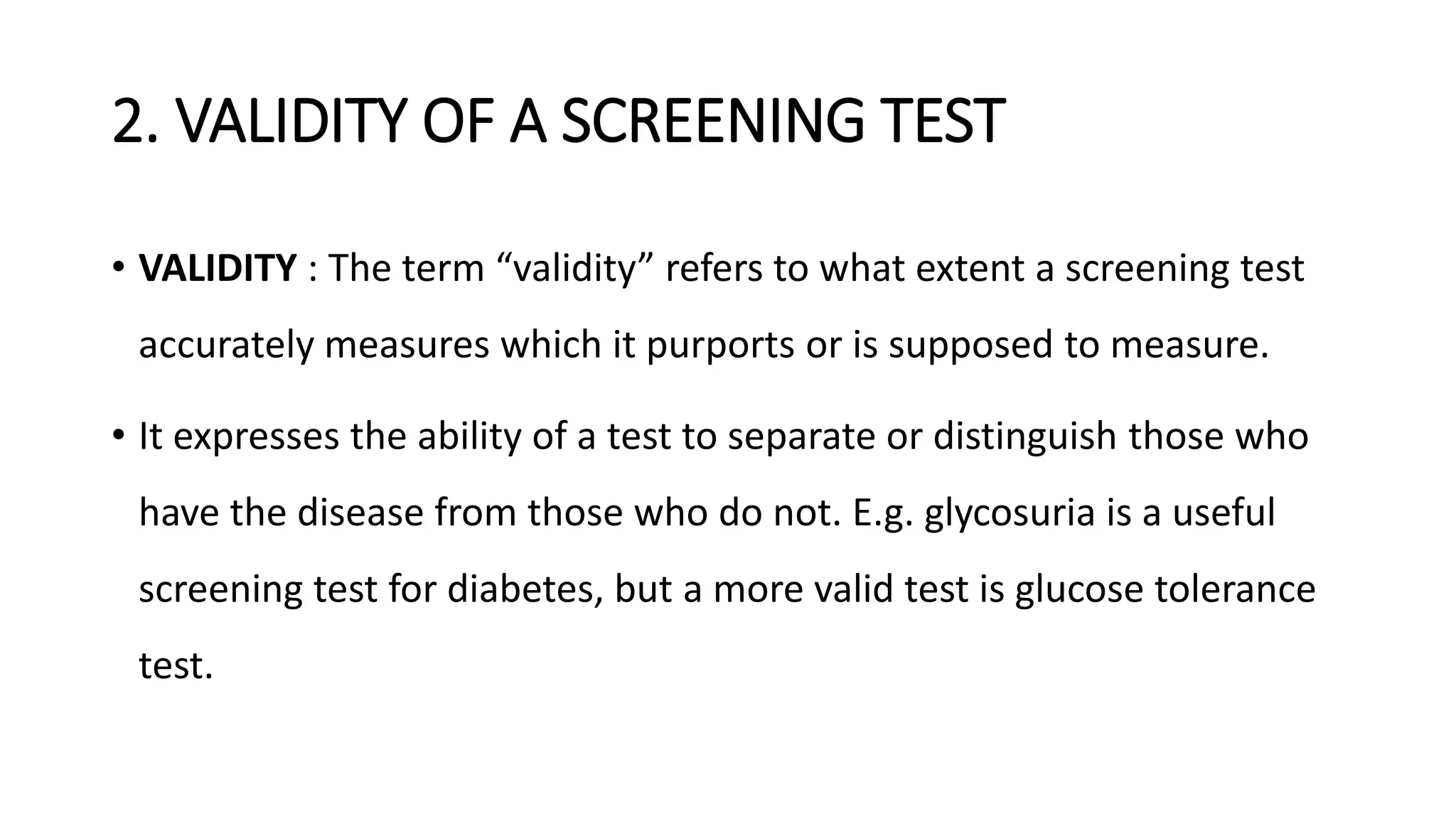 2. VALIDITY OF A SCREENING TEST

• VALIDITY : The term “validity” refers to what extent a screening test accurately measures which it purports or is supposed to measure.

• It expresses the ability of a test to separate or distinguish those who have the disease from those who do not. E.g. glycosuria is a useful screening test for diabetes, but a more valid test is glucose tolerance test.